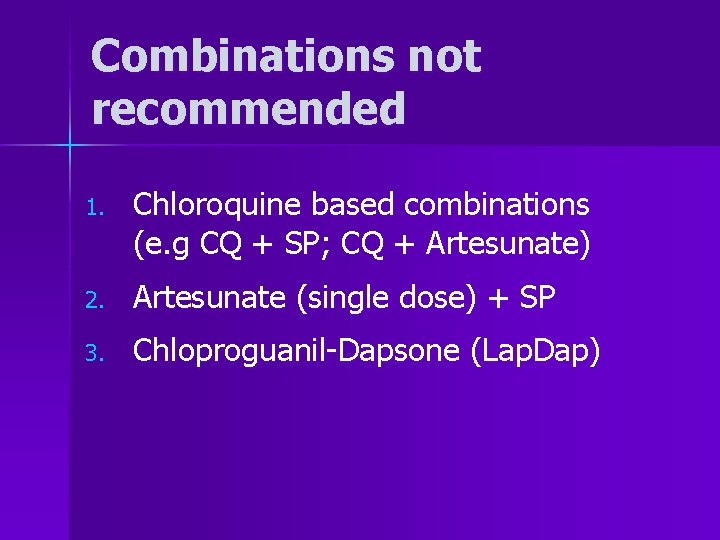 Combinations not recommended

1. Chloroquine based combinations (e.g CQ + SP; CQ + Artesunate)
2. Artesunate (single dose) + SP
3. Chloproguanil-Dapsone (LapDap)